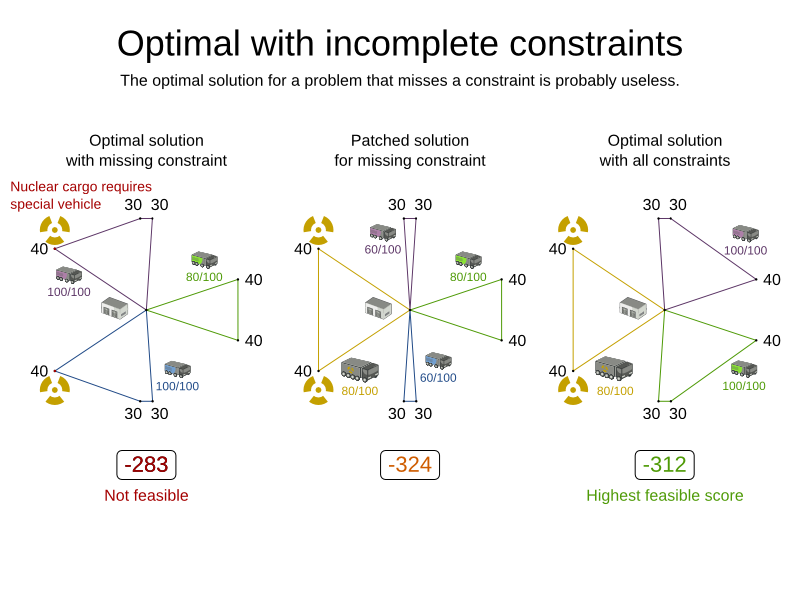 Optimal with incomplete constraints
The optimal solution for a problem that misses a constraint is probably useless.

Optimal solution with missing constraint

Nuclear cargo requires special vehicle

30 30
40
100/100
80/100
40
40
40
100/100
30 30

-283
Not feasible

Patched solution for missing constraint

30 30
40
60/100
80/100
40
40
40
80/100
60/100
30 30

-324

Optimal solution with all constraints

30 30
40
100/100
40
40
40
80/100
100/100
30 30

-312
Highest feasible score